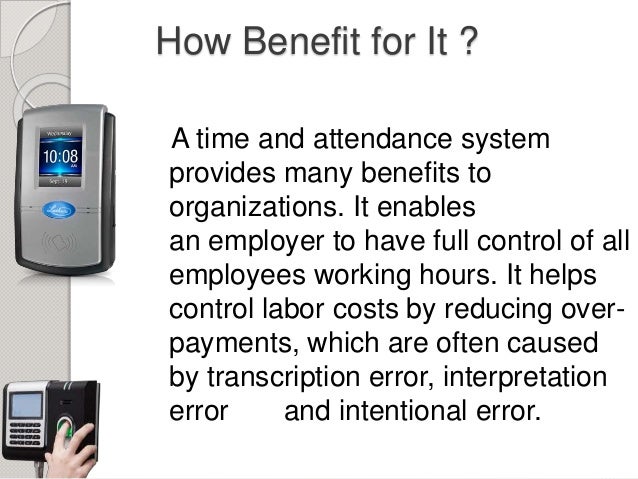 How Benefit for It ?

A time and attendance system provides many benefits to organizations. It enables an employer to have full control of all employees working hours. It helps control labor costs by reducing over-payments, which are often caused by transcription error, interpretation error and intentional error.

10:08